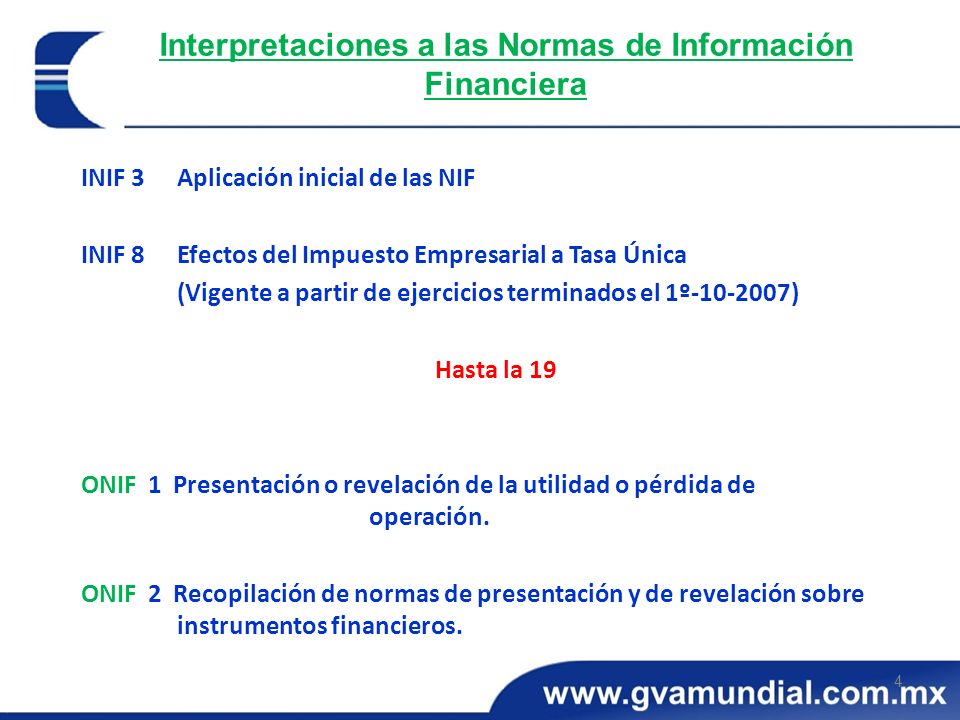 Interpretaciones a las Normas de Información Financiera

INIF 3 Aplicación inicial de las NIF

INIF 8 Efectos del Impuesto Empresarial a Tasa Única
(Vigente a partir de ejercicios terminados el 1º-10-2007)

Hasta la 19

ONIF 1 Presentación o revelación de la utilidad o pérdida de operación.

ONIF 2 Recopilación de normas de presentación y de revelación sobre instrumentos financieros.

4

www.gvamundial.com.mx